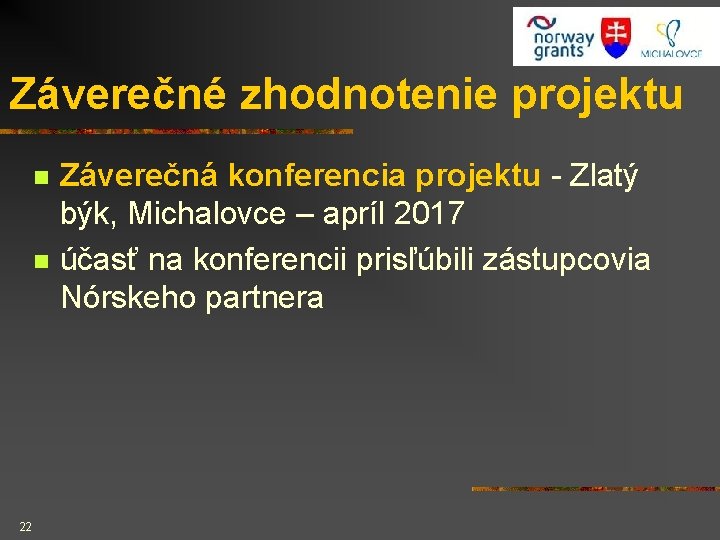 norway grants

MICHALOVCE

Záverečné zhodnotenie projektu

Záverečná konferencia projektu - Zlatý býk, Michalovce – apríl 2017

účasť na konferencii prisľúbili zástupcovia Nórskeho partnera

22